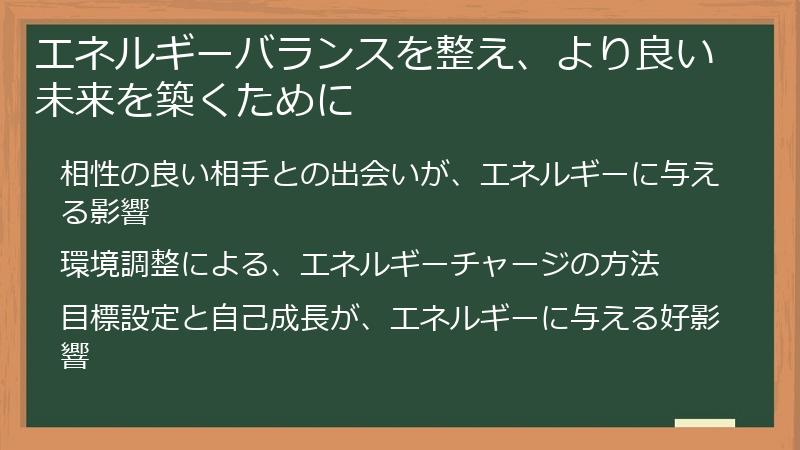 エネルギーバランスを整え、より良い未来を築くために

相性の良い相手との出会いが、エネルギーに与える影響

環境調整による、エネルギーチャージの方法

目標設定と自己成長が、エネルギーに与える好影響